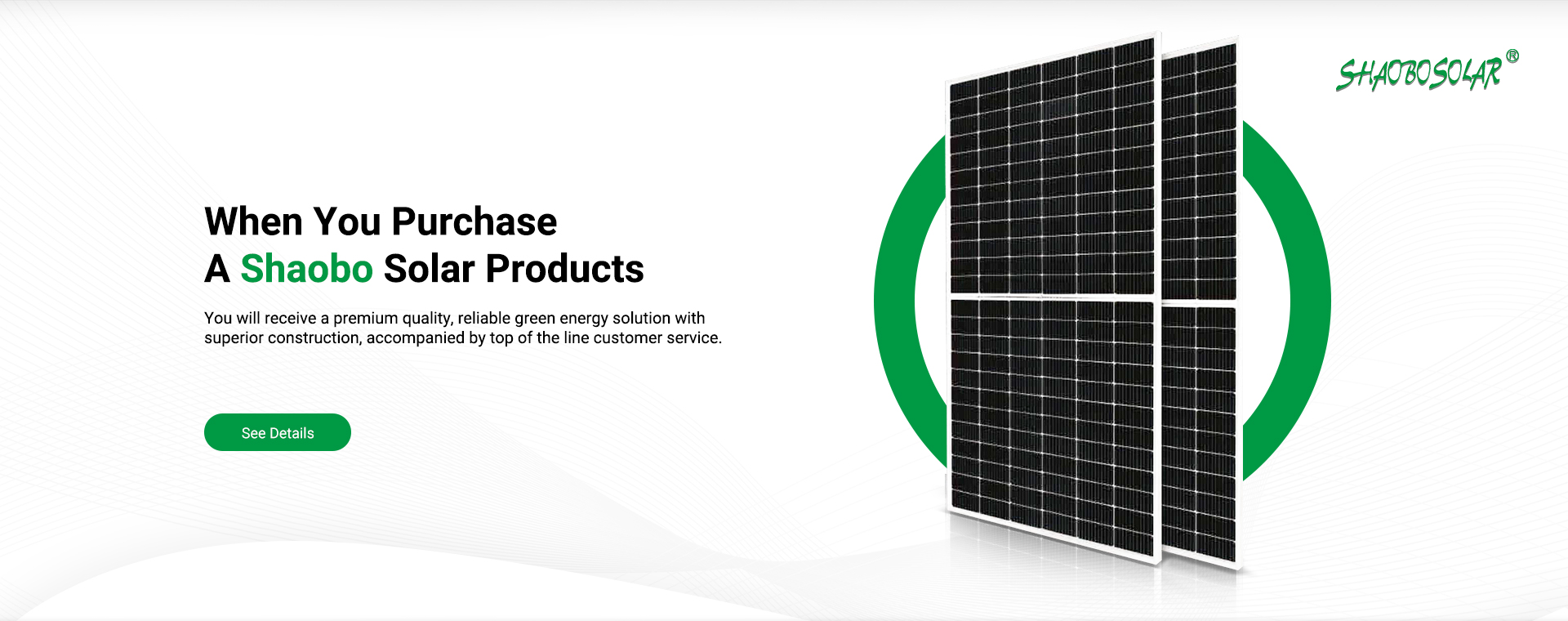 SHAOBOSOLAR®

When You Purchase
A Shaobo Solar Products

You will receive a premium quality, reliable green energy solution with superior construction, accompanied by top of the line customer service.

See Details